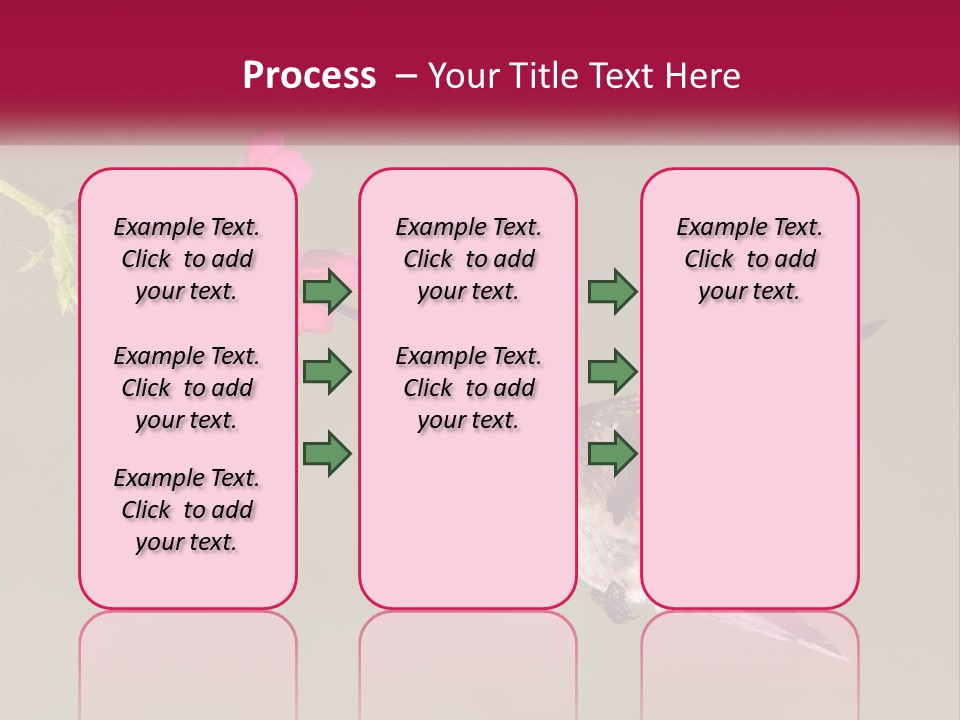 Process – Your Title Text Here

Example Text. Click to add your text.

Example Text. Click to add your text.

Example Text. Click to add your text.

Example Text. Click to add your text.

Example Text. Click to add your text.

Example Text. Click to add your text.